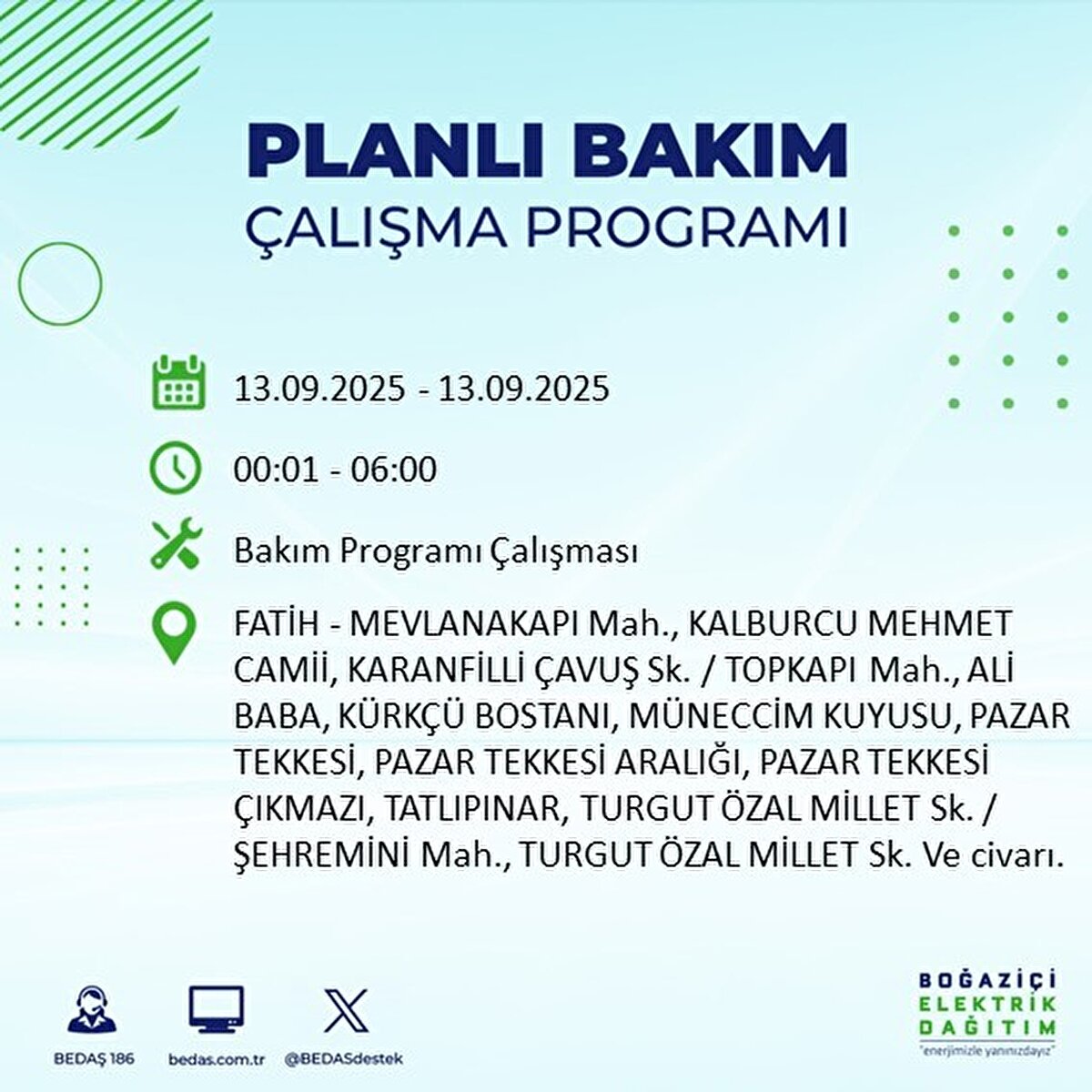 PLANLI BAKIM
ÇALIŞMA PROGRAMI

13.09.2025 - 13.09.2025

00:01 - 06:00

Bakım Programı Çalışması

FATİH - MEVLANAKAPI Mah., KALBURCU MEHMET CAMİİ, KARANFİLLİ ÇAVUŞ Sk. / TOPKAPI Mah., ALİ BABA, KÜRKÇÜ BOSTANI, MÜNECCİM KUYUSU, PAZAR TEKKESİ, PAZAR TEKKESİ ARALIĞI, PAZAR TEKKESİ ÇIKMAZI, TATLIPINAR, TURGUT ÖZAL MİLLET Sk. / ŞEHREMİNİ Mah., TURGUT ÖZAL MİLLET Sk. Ve civarı.

BEDAŞ 186
bedas.com.tr
@BEDASdestek

BOĞAZİÇİ
ELEKTRİK
DAĞITIM
"enerjimizle yanınızdayız"